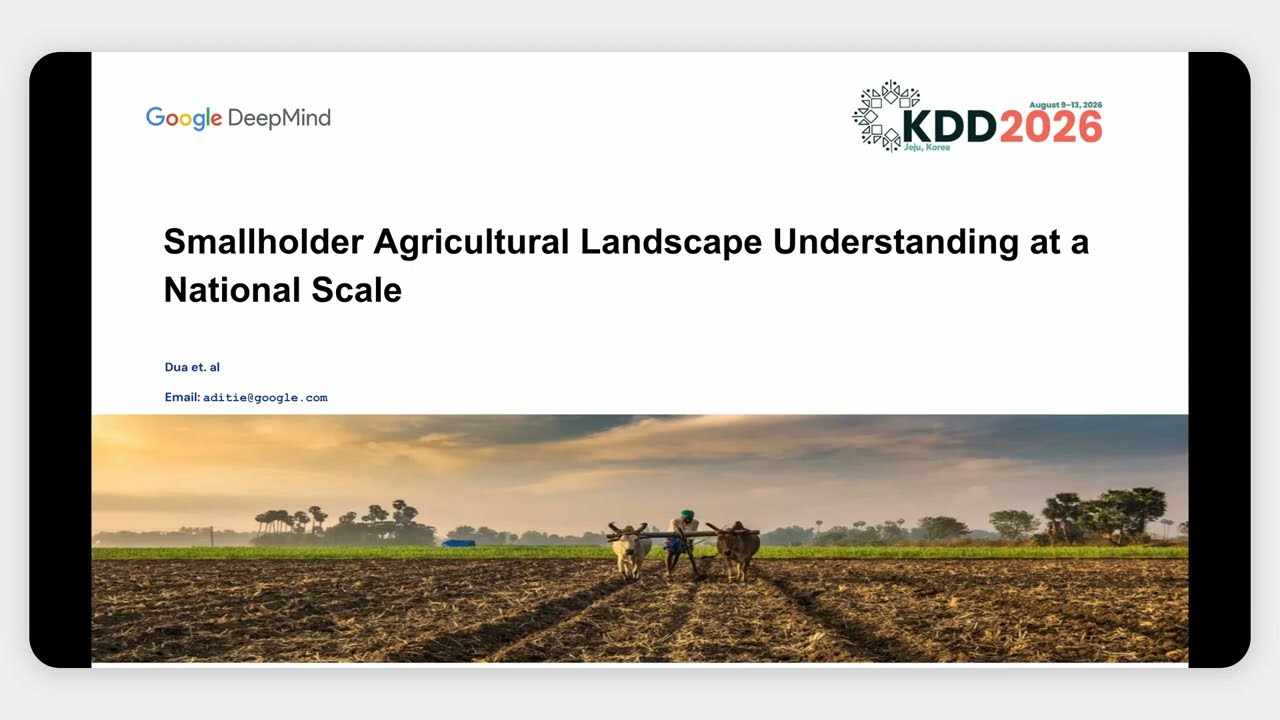 Google DeepMind

August 9–13, 2026
KDD2026
Jeju, Korea

Smallholder Agricultural Landscape Understanding at a National Scale

Dua et. al

Email: aditie@google.com